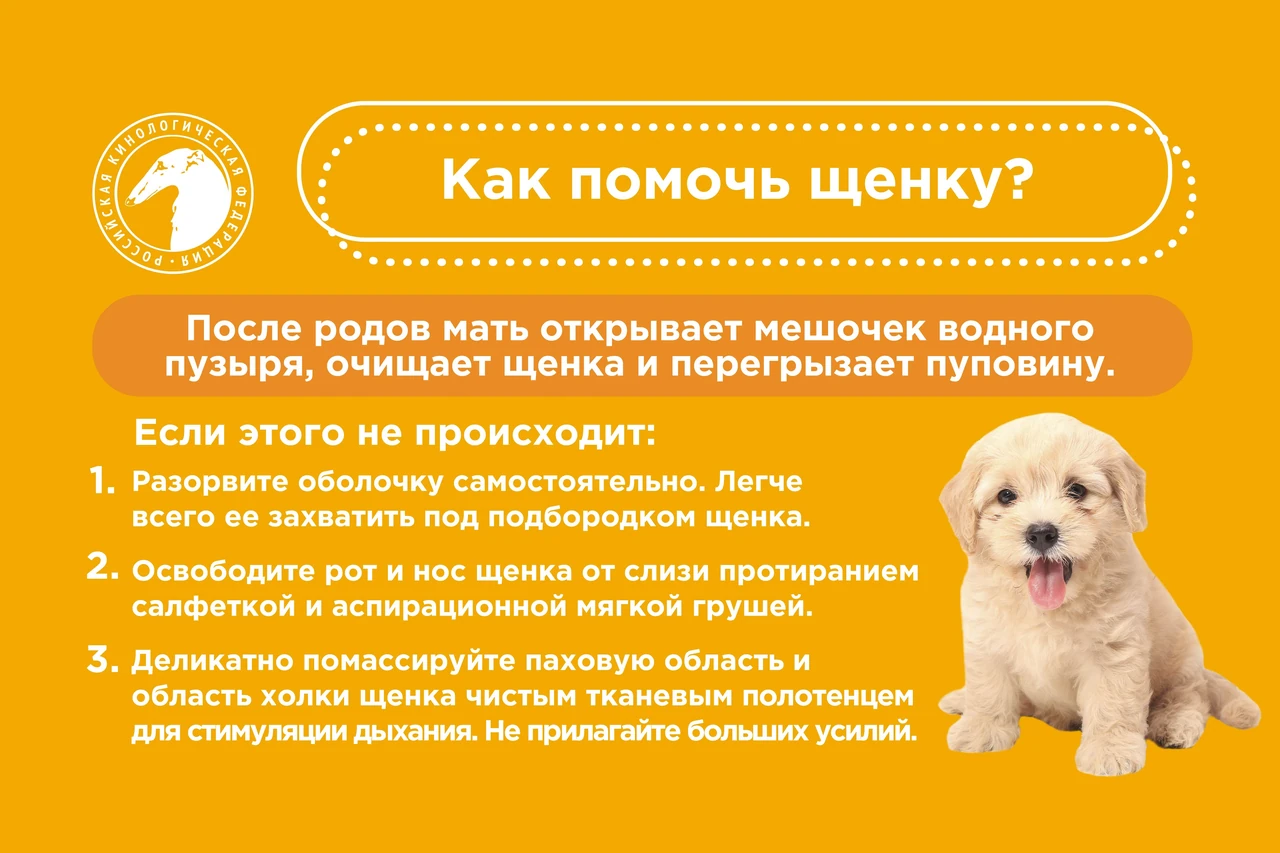 РОССИЙСКАЯ КИНОЛОГИЧЕСКАЯ ФЕДЕРАЦИЯ

Как помочь щенку?

После родов мать открывает мешочек водного пузыря, очищает щенка и перегрызает пуповину.

Если этого не происходит:

1. Разорвите оболочку самостоятельно. Легче всего ее захватить под подбородком щенка.

2. Освободите рот и нос щенка от слизи протиранием салфеткой и аспирационной мягкой грушей.

3. Деликатно помассируйте паховую область и область холки щенка чистым тканевым полотенцем для стимуляции дыхания. Не прилагайте больших усилий.